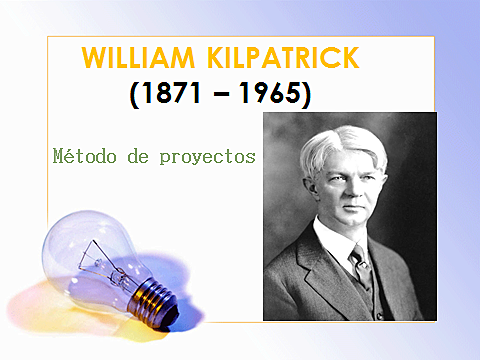 WILLIAM KILPATRICK
(1871 – 1965)

Método de proyectos